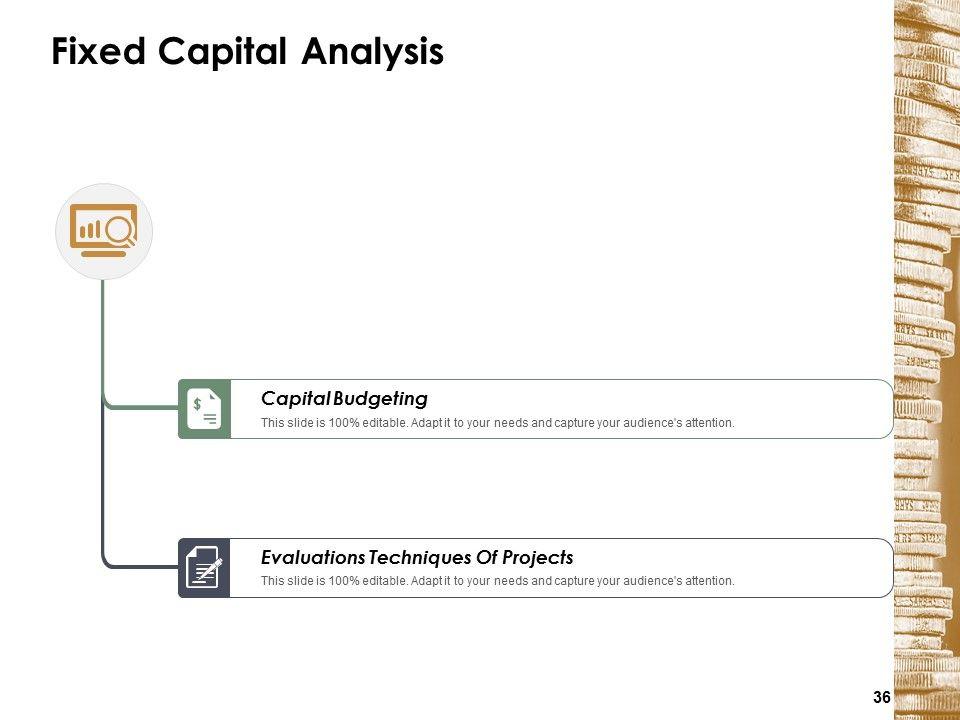 Fixed Capital Analysis

Capital Budgeting

This slide is 100% editable. Adapt it to your needs and capture your audience's attention.

Evaluations Techniques Of Projects

This slide is 100% editable. Adapt it to your needs and capture your audience's attention.

36